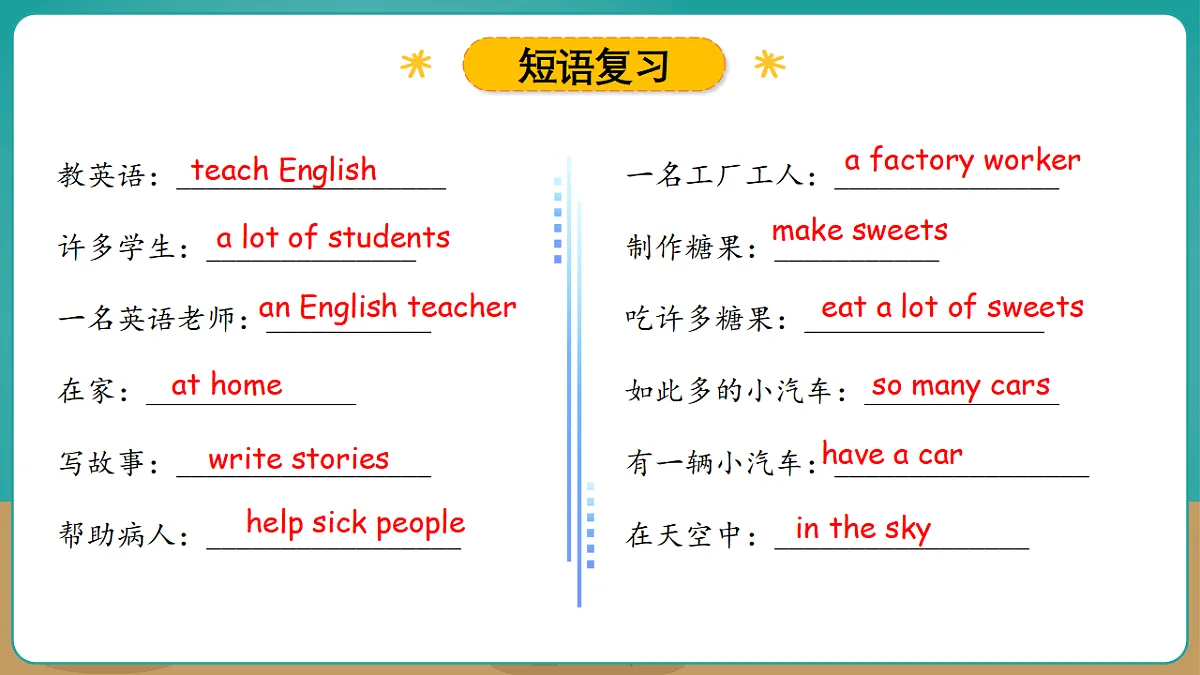 短语复习

教英语：teach English

许多学生：a lot of students

一名英语老师：an English teacher

在家：at home

写故事：write stories

帮助病人：help sick people

一名工厂工人：a factory worker

制作糖果：make sweets

吃许多糖果：eat a lot of sweets

如此多的小汽车：so many cars

有一辆小汽车：have a car

在天空中：in the sky